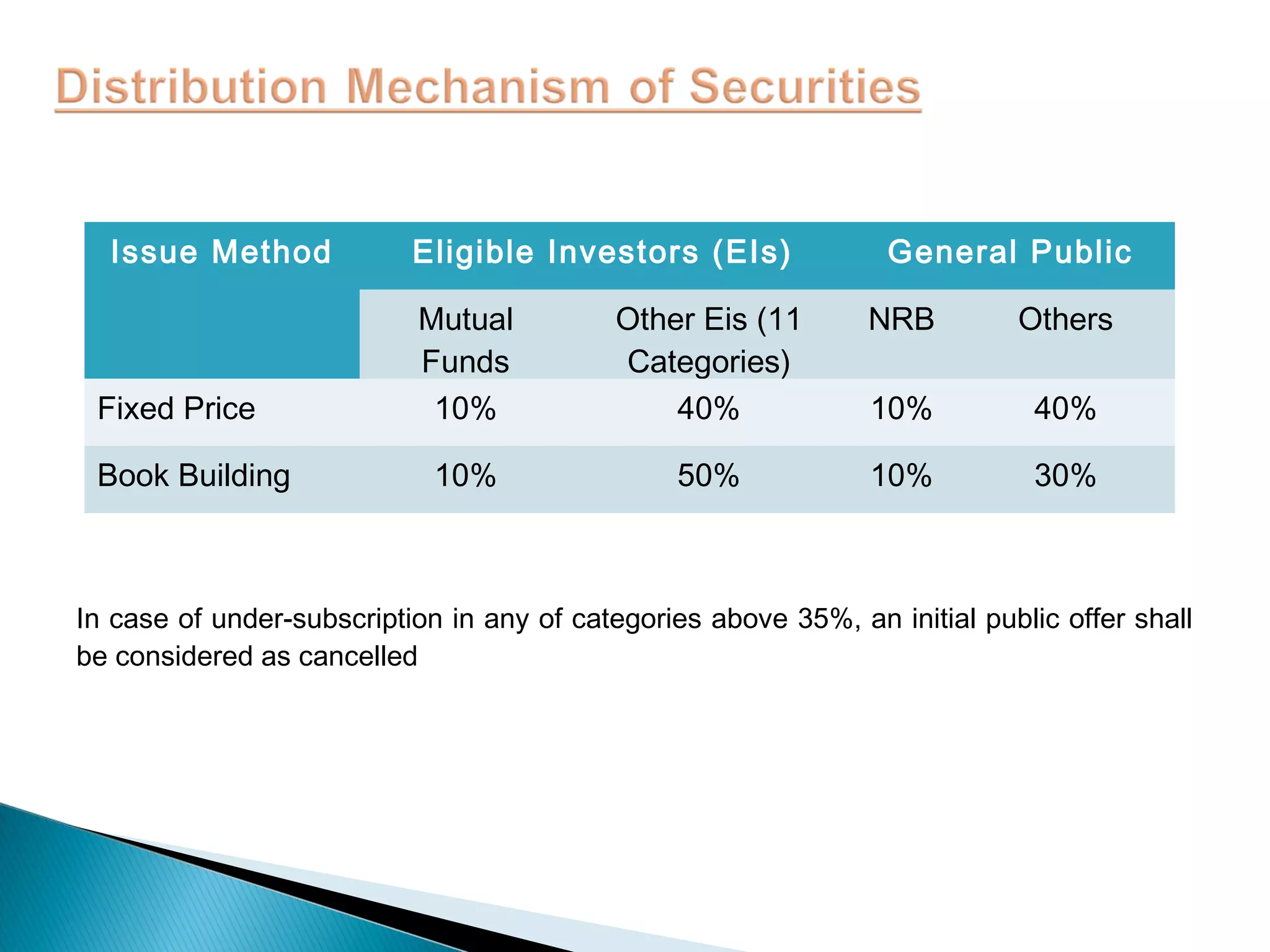 Distribution Mechanism of Securities

| Issue Method | Eligible Investors (EIs) | | General Public | |
|---|---|---|---|---|
| | Mutual Funds | Other Eis (11 Categories) | NRB | Others |
| Fixed Price | 10% | 40% | 10% | 40% |
| Book Building | 10% | 50% | 10% | 30% |

In case of under-subscription in any of categories above 35%, an initial public offer shall be considered as cancelled